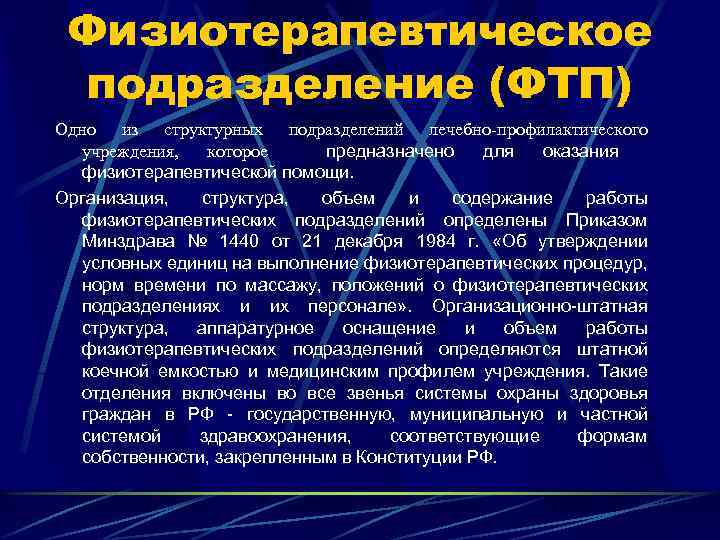 Физиотерапевтическое подразделение (ФТП)

Одно из структурных подразделений лечебно-профилактического учреждения, которое предназначено для оказания физиотерапевтической помощи.

Организация, структура, объем и содержание работы физиотерапевтических подразделений определены Приказом Минздрава № 1440 от 21 декабря 1984 г. «Об утверждении условных единиц на выполнение физиотерапевтических процедур, норм времени по массажу, положений о физиотерапевтических подразделениях и их персонале». Организационно-штатная структура, аппаратурное оснащение и объем работы физиотерапевтических подразделений определяются штатной коечной емкостью и медицинским профилем учреждения. Такие отделения включены во все звенья системы охраны здоровья граждан в РФ - государственную, муниципальную и частной системой здравоохранения, соответствующие формам собственности, закрепленным в Конституции РФ.